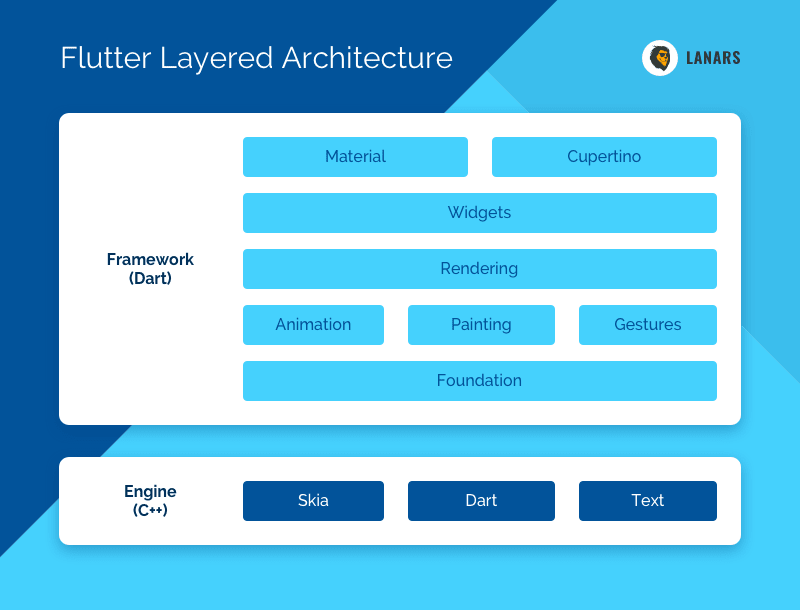 Flutter Layered Architecture

LANARS

Framework (Dart)

Material

Cupertino

Widgets

Rendering

Animation

Painting

Gestures

Foundation

Engine (C++)

Skia

Dart

Text